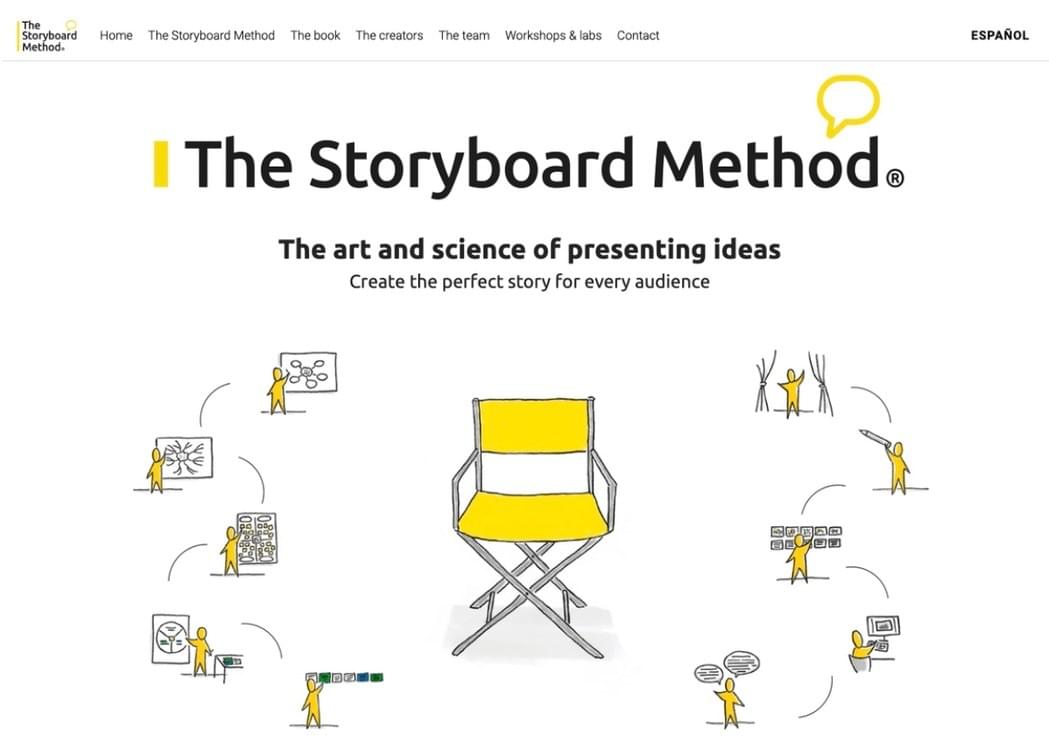 The Storyboard Method®

Home The Storyboard Method The book The creators The team Workshops & labs Contact

ESPAÑOL

The Storyboard Method®

The art and science of presenting ideas

Create the perfect story for every audience